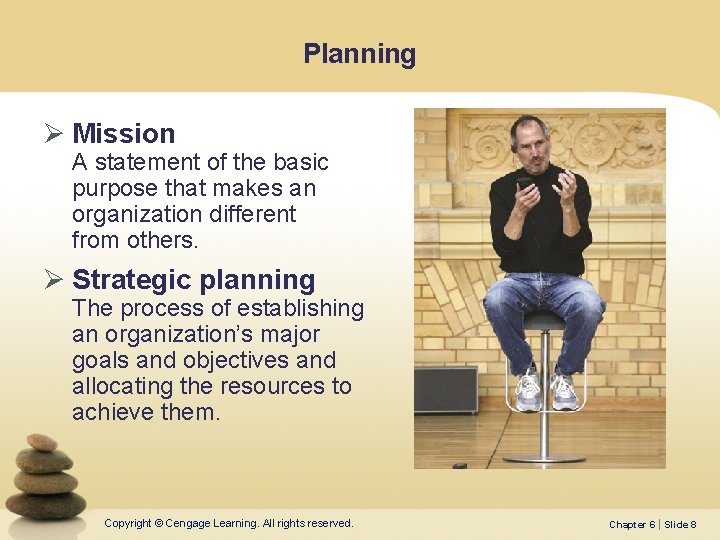 Planning

➢ Mission
A statement of the basic purpose that makes an organization different from others.

➢ Strategic planning
The process of establishing an organization's major goals and objectives and allocating the resources to achieve them.

Copyright © Cengage Learning. All rights reserved.

Chapter 6 | Slide 8